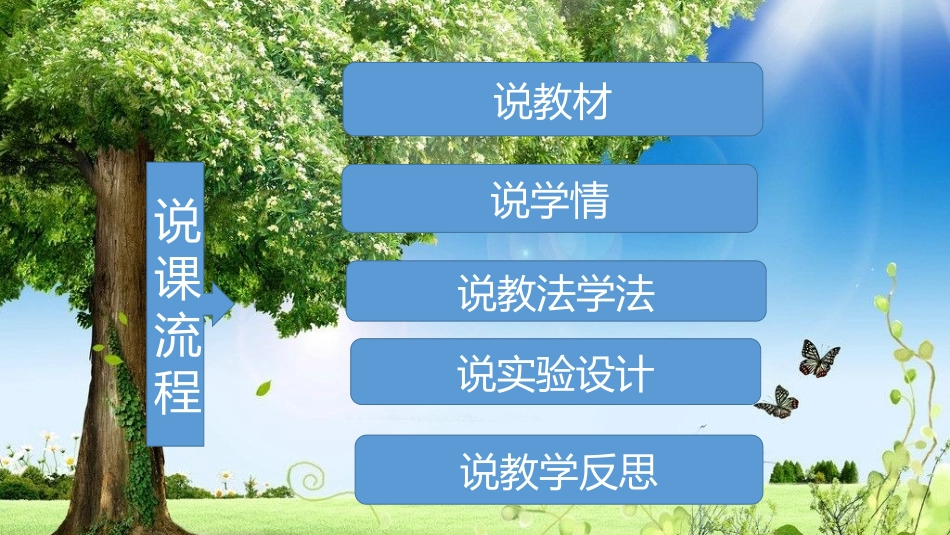 说课流程

说教材

说学情

说教法学法

说实验设计

说教学反思